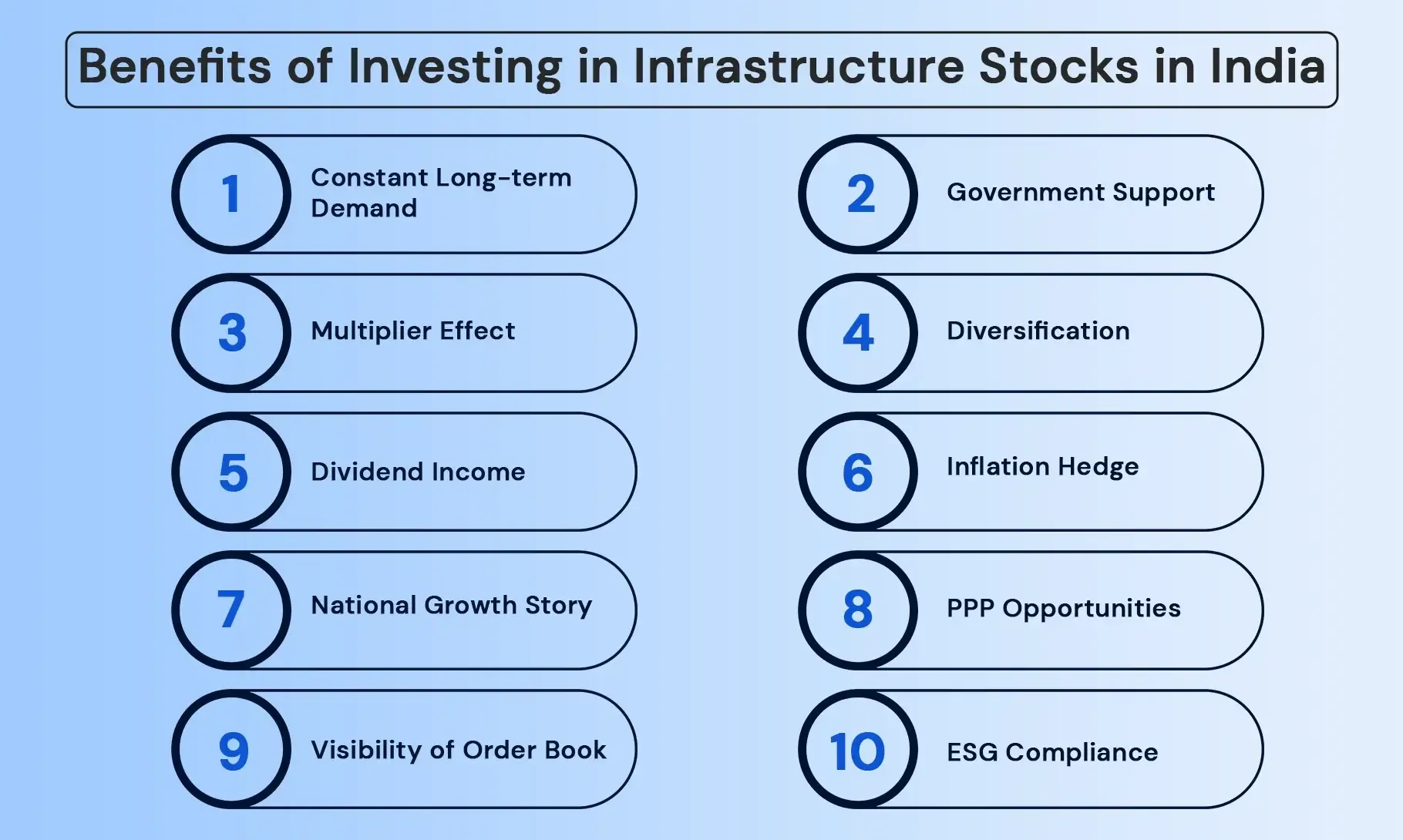 Benefits of Investing in Infrastructure Stocks in India

1 Constant Long-term Demand

2 Government Support

3 Multiplier Effect

4 Diversification

5 Dividend Income

6 Inflation Hedge

7 National Growth Story

8 PPP Opportunities

9 Visibility of Order Book

10 ESG Compliance